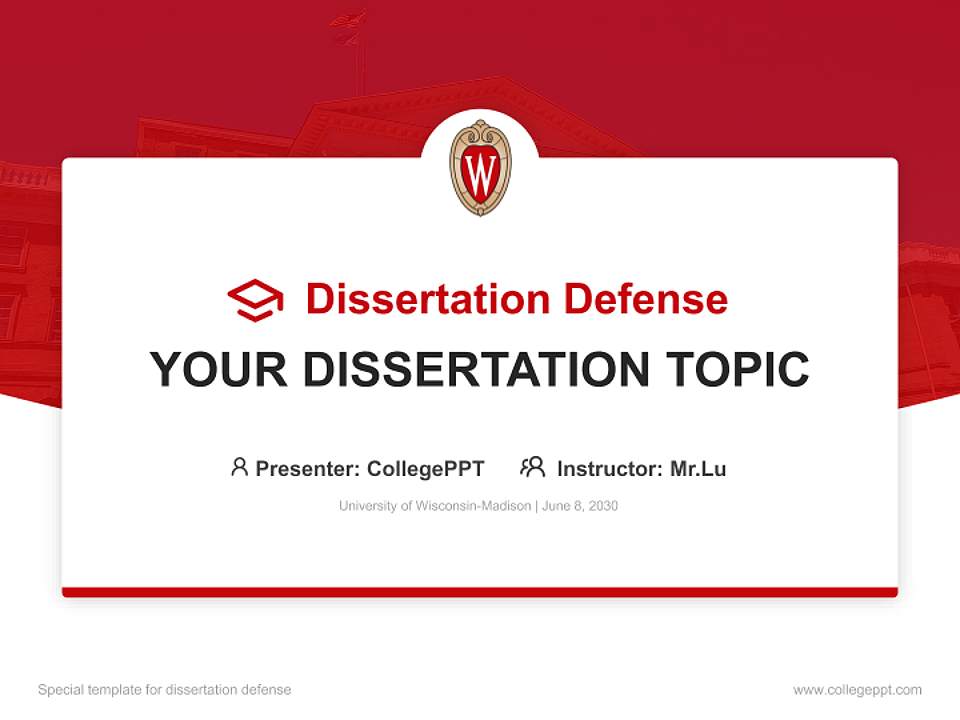 W

Dissertation Defense

YOUR DISSERTATION TOPIC

Presenter: CollegePPT Instructor: Mr.Lu

University of Wisconsin-Madison | June 8, 2030

Special template for dissertation defense

www.collegeppt.com